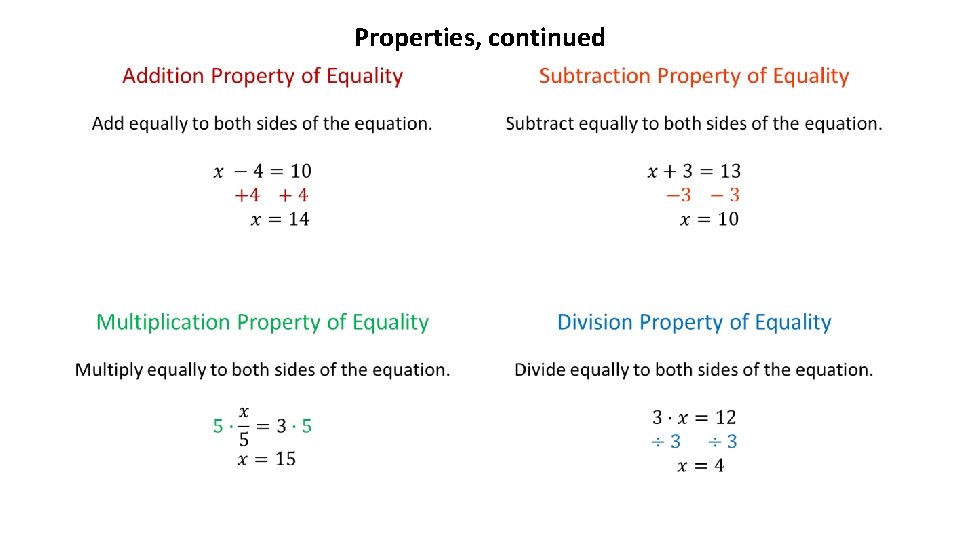 Properties, continued

Addition Property of Equality

Add equally to both sides of the equation.

$x - 4 = 10$
$+4 \quad +4$
$x = 14$

Subtraction Property of Equality

Subtract equally to both sides of the equation.

$x + 3 = 13$
$-3 \quad -3$
$x = 10$

Multiplication Property of Equality

Multiply equally to both sides of the equation.

$5 \cdot \frac{x}{5} = 3 \cdot 5$
$x = 15$

Division Property of Equality

Divide equally to both sides of the equation.

$3 \cdot x = 12$
$\div 3 \quad \div 3$
$x = 4$